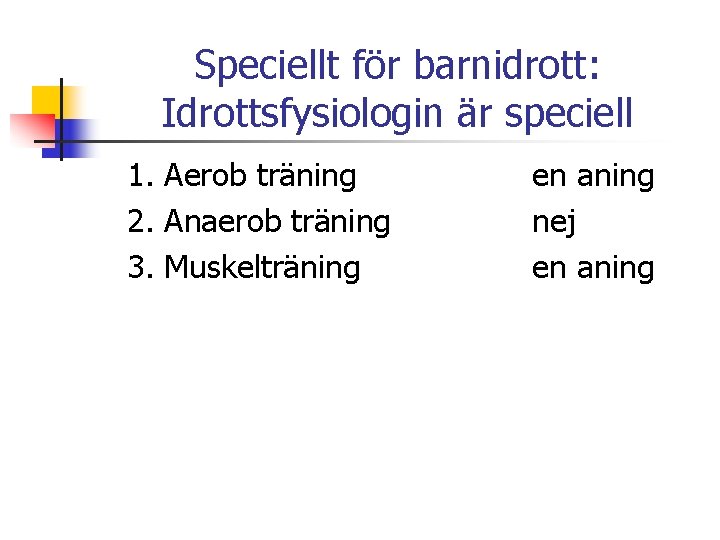 Speciellt för barnidrott: Idrottsfysiologin är speciell

1. Aerob träning en aning
2. Anaerob träning nej
3. Muskelträning en aning